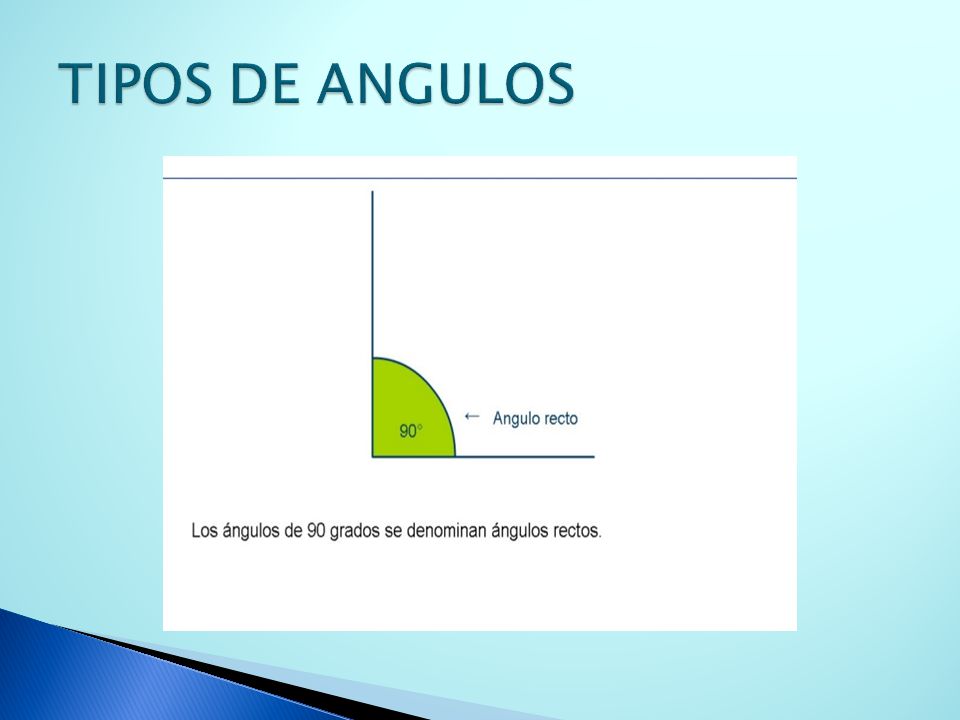 TIPOS DE ANGULOS

90°

← Angulo recto

Los ángulos de 90 grados se denominan ángulos rectos.